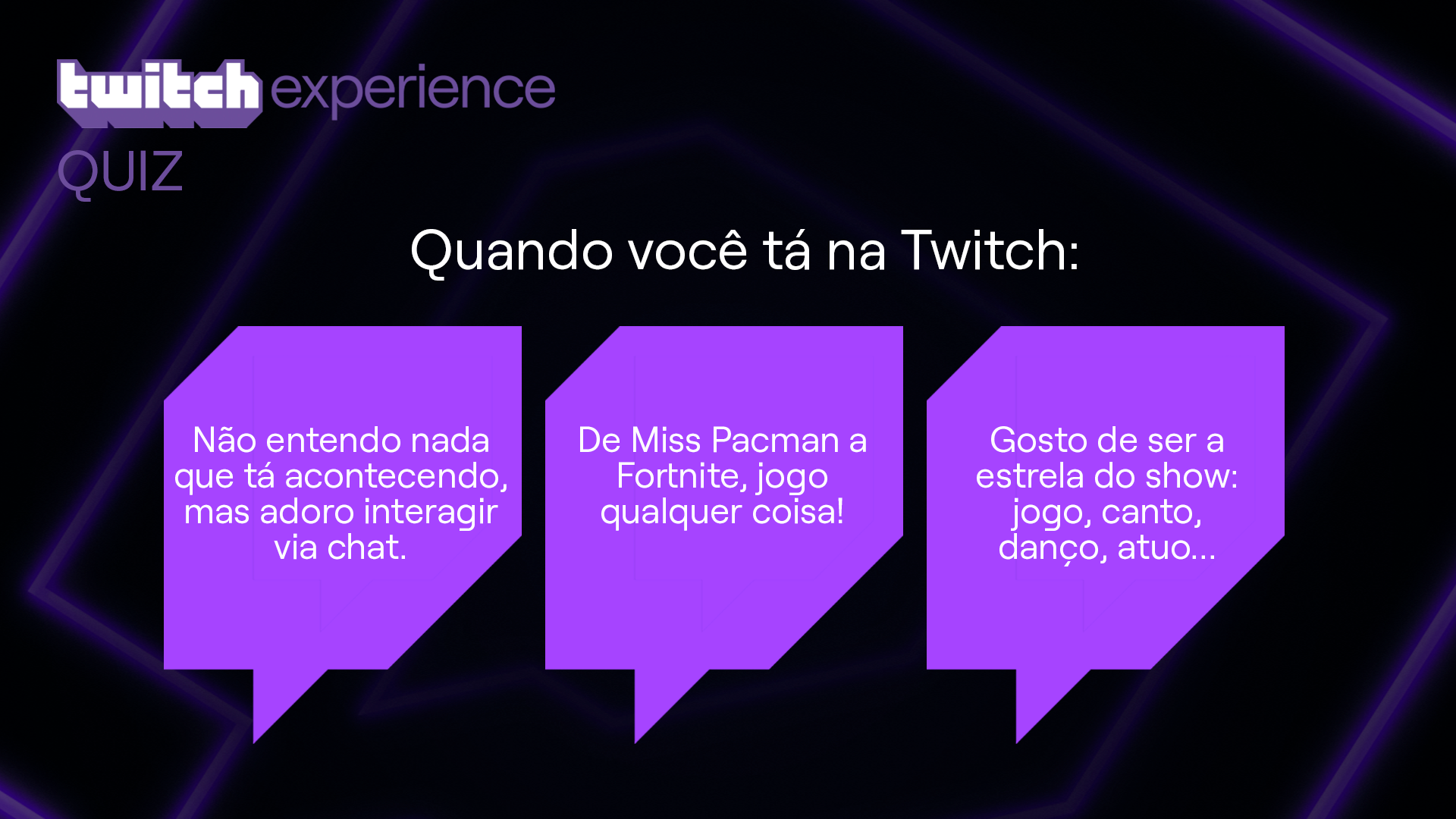 twitch experience
QUIZ

Quando você tá na Twitch:

Não entendo nada que tá acontecendo, mas adoro interagir via chat.

De Miss Pacman a Fortnite, jogo qualquer coisa!

Gosto de ser a estrela do show: jogo, canto, danço, atuo...